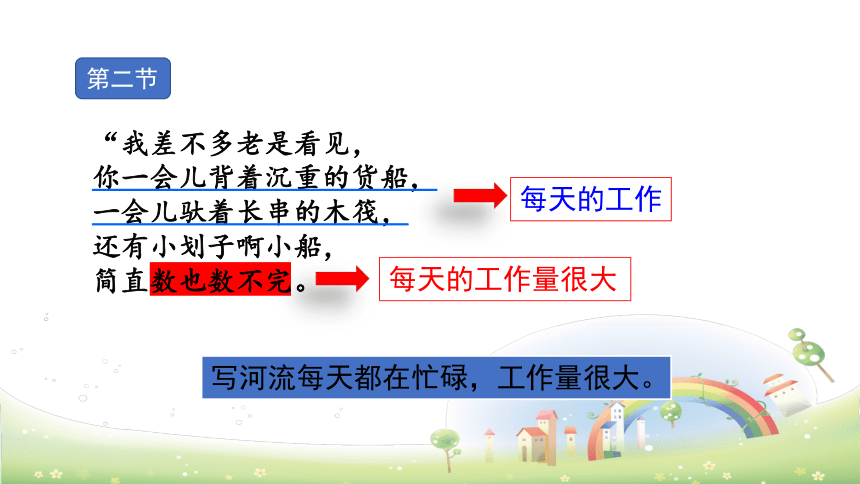 第二节

“我差不多老是看见，
你一会儿背着沉重的货船，
一会儿驮着长串的木筏，
还有小划子啊小船，
简直数也数不完。

每天的工作

每天的工作量很大

写河流每天都在忙碌，工作量很大。